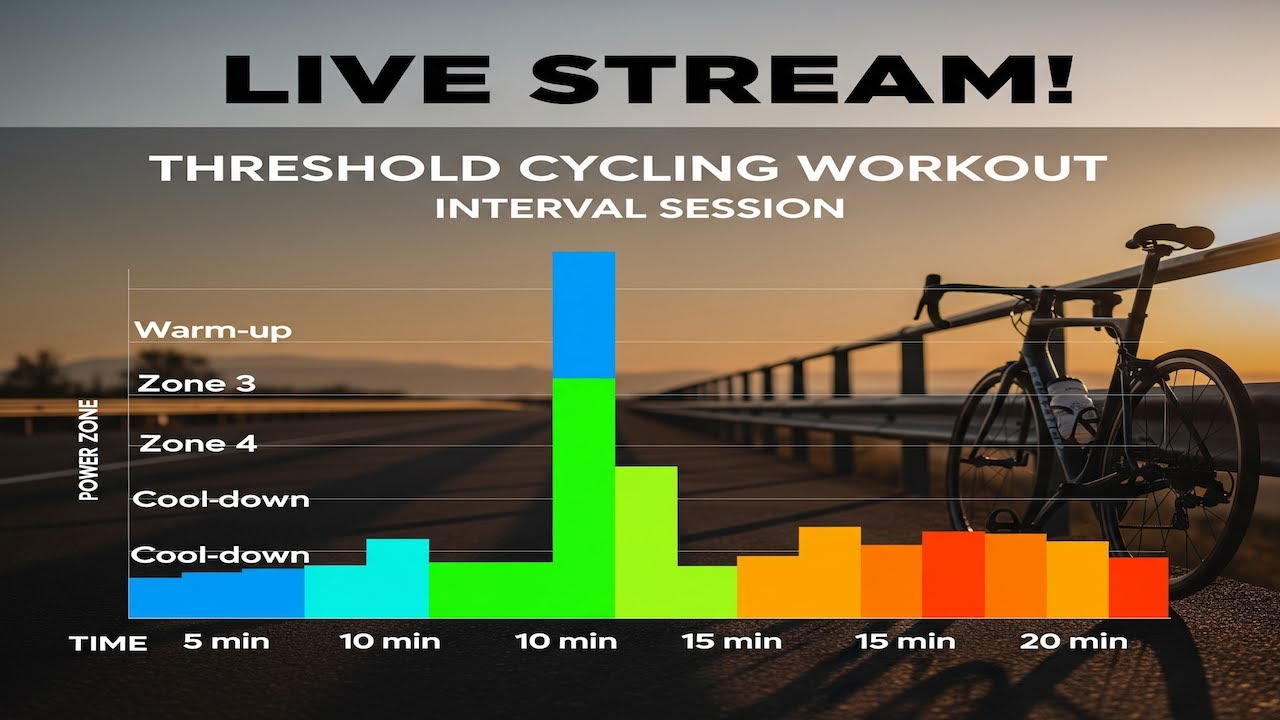 LIVE STREAM!

THRESHOLD CYCLING WORKOUT
INTERVAL SESSION

POWER ZONE

Warm-up
Zone 3
Zone 4
Cool-down
Cool-down

TIME 5 min 10 min 10 min 15 min 15 min 20 min